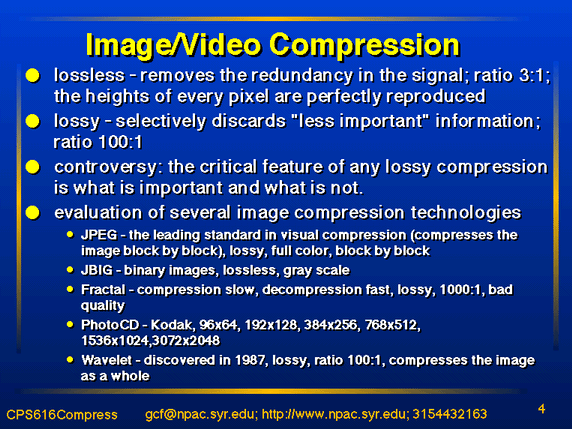 Image/Video Compression

lossless - removes the redundancy in the signal; ratio 3:1; the heights of every pixel are perfectly reproduced

lossy - selectively discards "less important" information; ratio 100:1

controversy: the critical feature of any lossy compression is what is important and what is not.

evaluation of several image compression technologies

JPEG - the leading standard in visual compression (compresses the image block by block), lossy, full color, block by block

JBIG - binary images, lossless, gray scale

Fractal - compression slow, decompression fast, lossy, 1000:1, bad quality

PhotoCD - Kodak, 96x64, 192x128, 384x256, 768x512, 1536x1024,3072x2048

Wavelet - discovered in 1987, lossy, ratio 100:1, compresses the image as a whole

CPS616Compress gcf@npac.syr.edu; http://www.npac.syr.edu; 3154432163 4